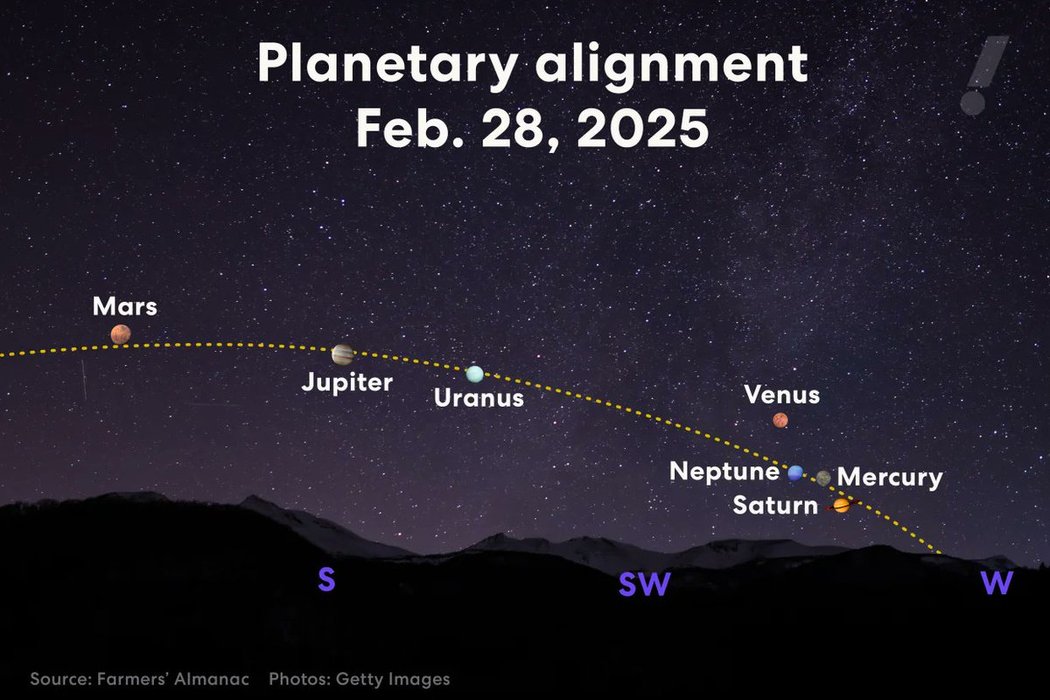 Planetary alignment
Feb. 28, 2025

Mars
Jupiter
Uranus
Venus
Neptune
Mercury
Saturn

S
SW
W

Source: Farmers' Almanac Photos: Getty Images